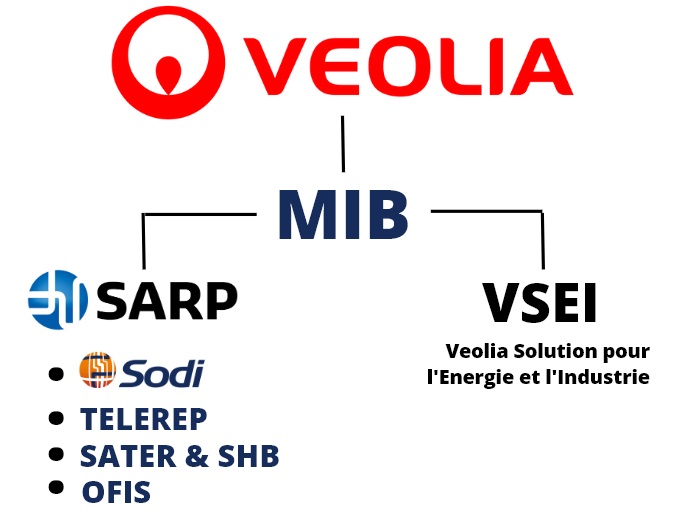 VEOLIA

MIB

SARP

- Sodi
- TELEREP
- SATER & SHB
- OFIS

VSEI

Veolia Solution pour l'Energie et l'Industrie